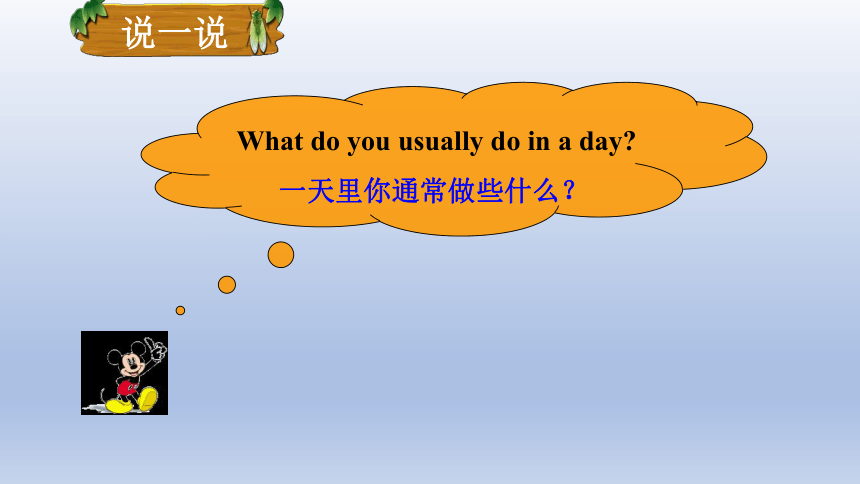 说一说

What do you usually do in a day?
一天里你通常做些什么？